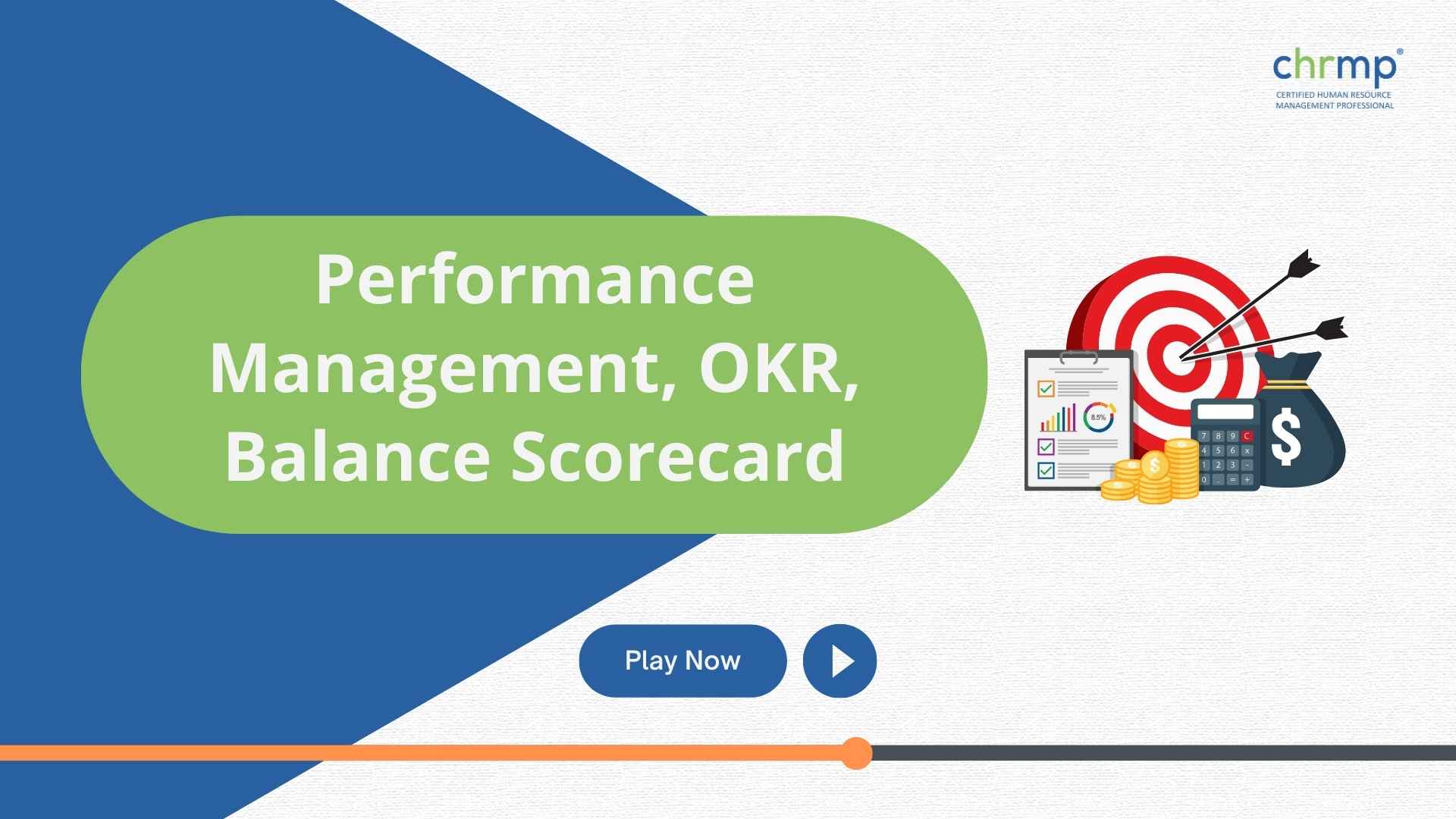 chrmp®
CERTIFIED HUMAN RESOURCE MANAGEMENT PROFESSIONAL

Performance Management, OKR, Balance Scorecard

8.5%

7 8 9 C
4 5 6 x
1 2 3 -
0 . = +

$

Play Now